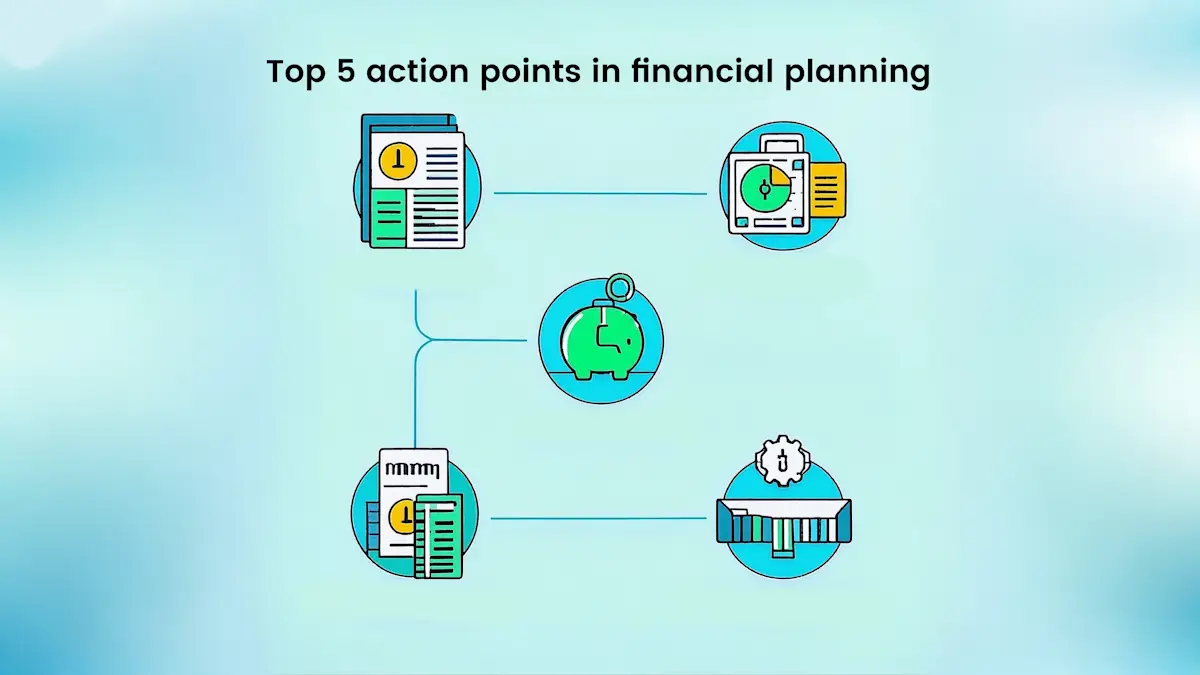 Top 5 action points in financial planning